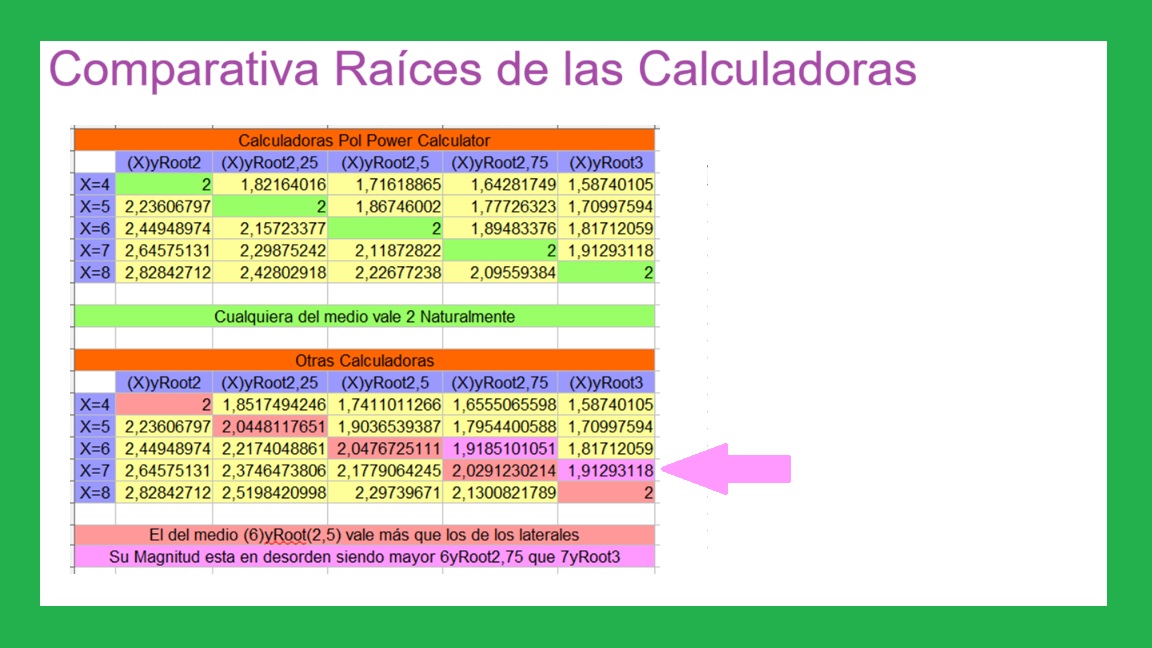 Comparativa Raíces de las Calculadoras

Calculadoras Pol Power Calculator

| | (X)yRoot2 | (X)yRoot2,25 | (X)yRoot2,5 | (X)yRoot2,75 | (X)yRoot3 |
|---|---|---|---|---|---|
| X=4 | 2 | 1,82164016 | 1,71618865 | 1,64281749 | 1,58740105 |
| X=5 | 2,23606797 | 2 | 1,86746002 | 1,77726323 | 1,70997594 |
| X=6 | 2,44948974 | 2,15723377 | 2 | 1,89483376 | 1,81712059 |
| X=7 | 2,64575131 | 2,29875242 | 2,11872822 | 2 | 1,91293118 |
| X=8 | 2,82842712 | 2,42802918 | 2,22677238 | 2,09559384 | 2 |

Cualquiera del medio vale 2 Naturalmente

Otras Calculadoras

| | (X)yRoot2 | (X)yRoot2,25 | (X)yRoot2,5 | (X)yRoot2,75 | (X)yRoot3 |
|---|---|---|---|---|---|
| X=4 | 2 | 1,8517494246 | 1,7411011266 | 1,6555065598 | 1,58740105 |
| X=5 | 2,23606797 | 2,0448117651 | 1,9036539387 | 1,7954400588 | 1,70997594 |
| X=6 | 2,44948974 | 2,2174048861 | 2,0476725111 | 1,9185101051 | 1,81712059 |
| X=7 | 2,64575131 | 2,3746473806 | 2,1779064245 | 2,0291230214 | 1,91293118 |
| X=8 | 2,82842712 | 2,5198420998 | 2,29739671 | 2,1300821789 | 2 |

El del medio (6)yRoot(2,5) vale más que los de los laterales

Su Magnitud esta en desorden siendo mayor 6yRoot2,75 que 7yRoot3